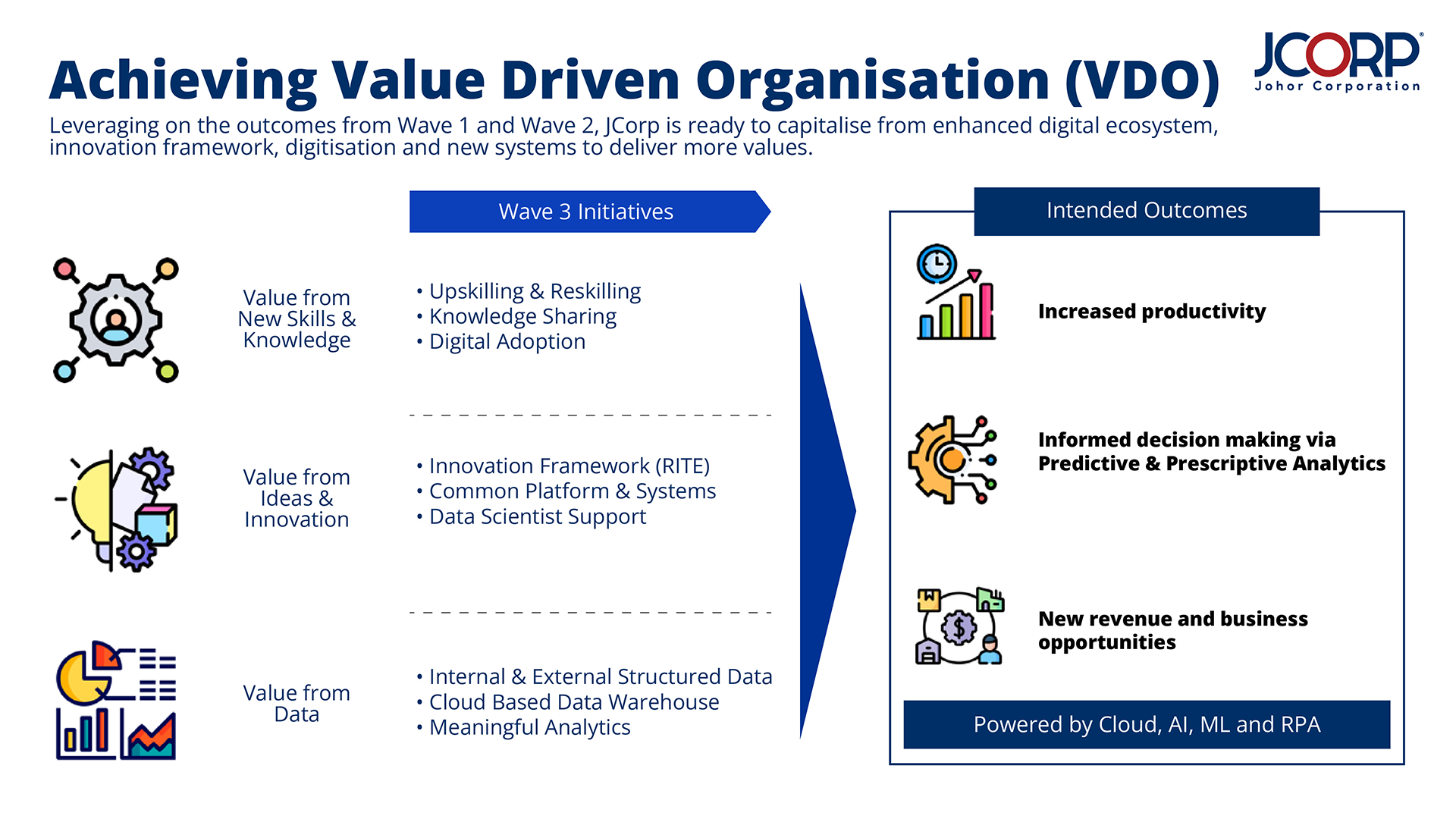 Achieving Value Driven Organisation (VDO)

JCORP®
Johor Corporation

Leveraging on the outcomes from Wave 1 and Wave 2, JCorp is ready to capitalise from enhanced digital ecosystem, innovation framework, digitisation and new systems to deliver more values.

Wave 3 Initiatives

Value from New Skills & Knowledge

• Upskilling & Reskilling
• Knowledge Sharing
• Digital Adoption

Value from Ideas & Innovation

• Innovation Framework (RITE)
• Common Platform & Systems
• Data Scientist Support

Value from Data

• Internal & External Structured Data
• Cloud Based Data Warehouse
• Meaningful Analytics

Intended Outcomes

Increased productivity

Informed decision making via Predictive & Prescriptive Analytics

New revenue and business opportunities

Powered by Cloud, AI, ML and RPA